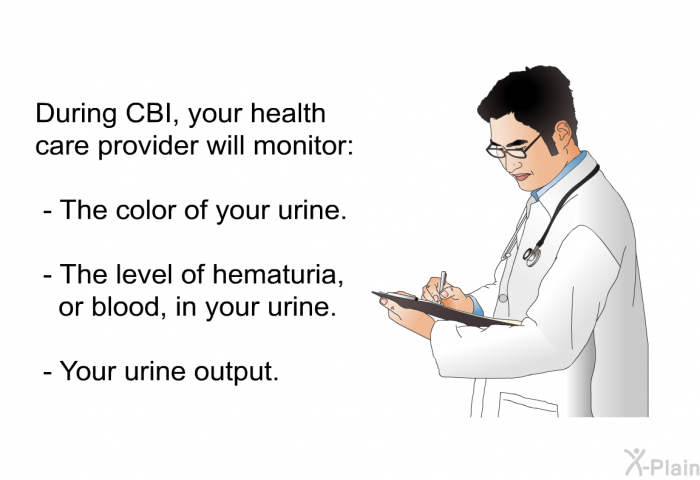 During CBI, your health care provider will monitor:

- The color of your urine.

- The level of hematuria, or blood, in your urine.

- Your urine output.

X-Plain